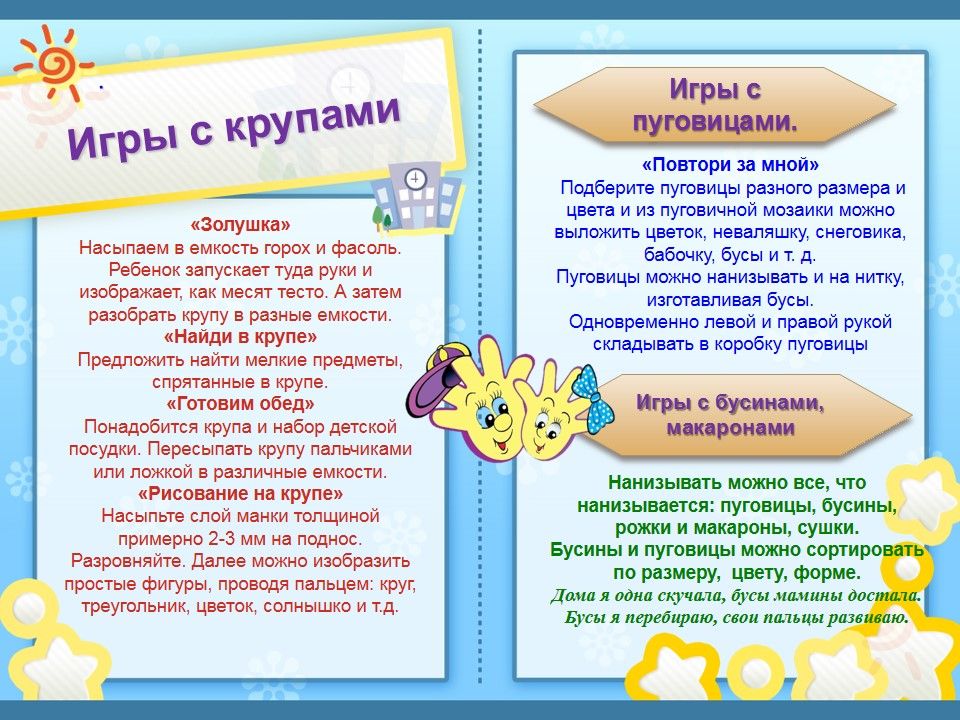 Игры с крупами

«Золушка»
Насыпаем в емкость горох и фасоль. Ребенок запускает туда руки и изображает, как месят тесто. А затем разобрать крупу в разные емкости.
«Найди в крупе»
Предложить найти мелкие предметы, спрятанные в крупе.
«Готовим обед»
Понадобится крупа и набор детской посудки. Пересыпать крупу пальчиками или ложкой в различные емкости.
«Рисование на крупе»
Насыпьте слой манки толщиной примерно 2-3 мм на поднос. Разровняйте. Далее можно изобразить простые фигуры, проводя пальцем: круг, треугольник, цветок, солнышко и т.д.

Игры с пуговицами.

«Повтори за мной»
Подберите пуговицы разного размера и цвета и из пуговичной мозаики можно выложить цветок, неваляшку, снеговика, бабочку, бусы и т. д.
Пуговицы можно нанизывать и на нитку, изготавливая бусы.
Одновременно левой и правой рукой складывать в коробку пуговицы

Игры с бусинами, макаронами

Нанизывать можно все, что нанизывается: пуговицы, бусины, рожки и макароны, сушки.
Бусины и пуговицы можно сортировать по размеру, цвету, форме.
Дома я одна скучала, бусы мамины достала.
Бусы я перебираю, свои пальцы развиваю.